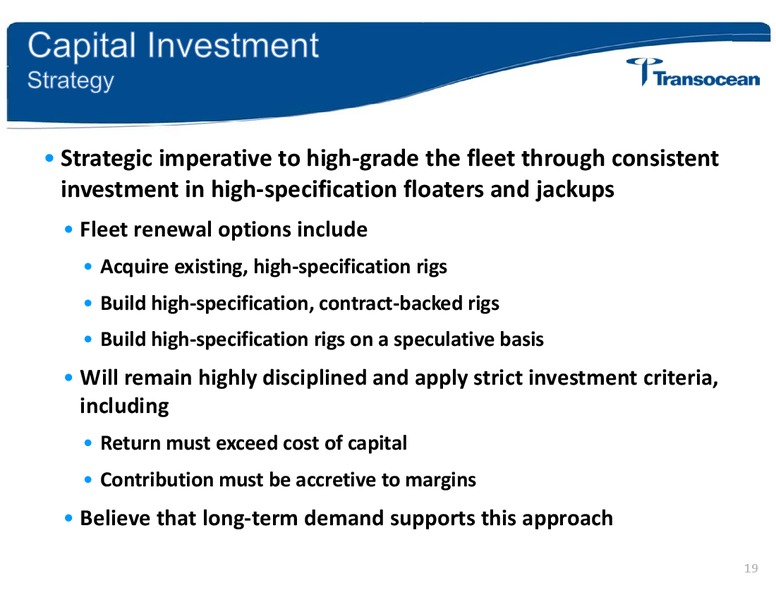 Capital Investment
Strategy

Transocean

• Strategic imperative to high-grade the fleet through consistent investment in high-specification floaters and jackups

• Fleet renewal options include

• Acquire existing, high-specification rigs

• Build high-specification, contract-backed rigs

• Build high-specification rigs on a speculative basis

• Will remain highly disciplined and apply strict investment criteria, including

• Return must exceed cost of capital

• Contribution must be accretive to margins

• Believe that long-term demand supports this approach

19